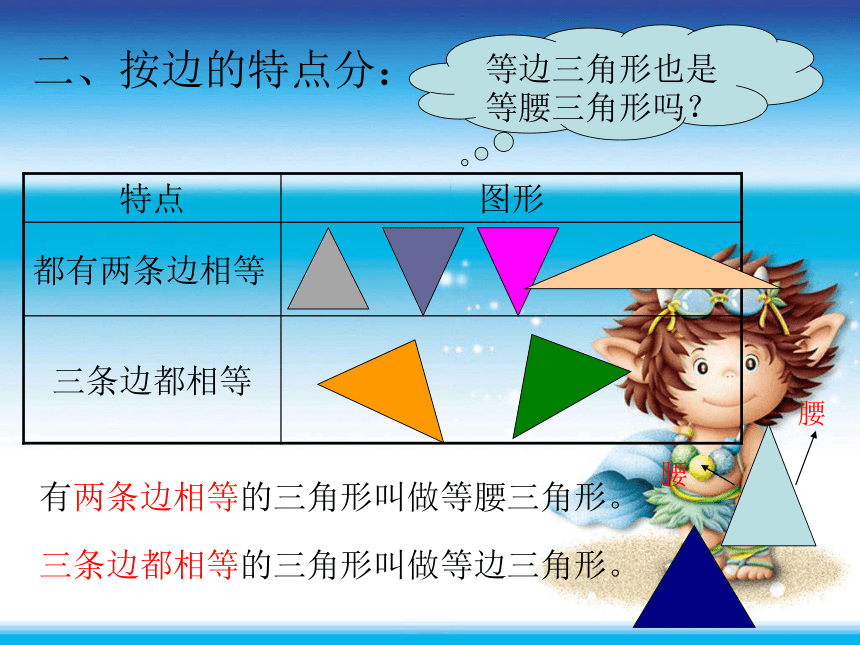 二、按边的特点分：

等边三角形也是等腰三角形吗？

| 特点 | 图形 |
|---|---|
| 都有两条边相等 | |
| 三条边都相等 | |

腰

腰

有两条边相等的三角形叫做等腰三角形。

三条边都相等的三角形叫做等边三角形。